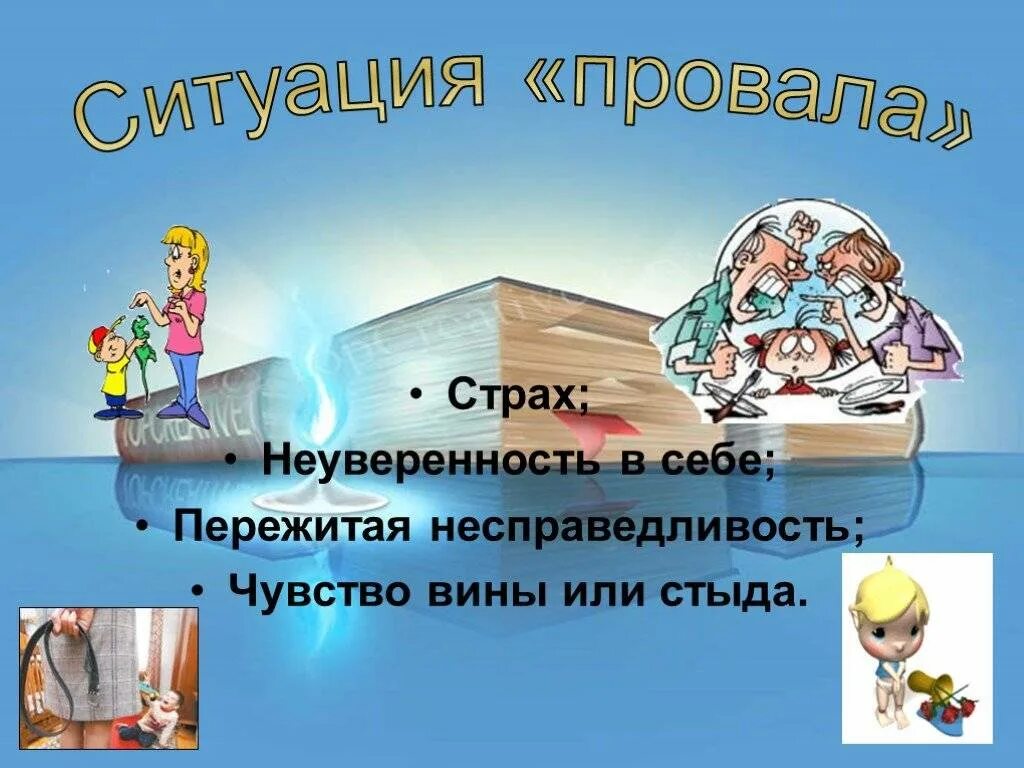 Ситуация «провала»

• Страх;
• Неуверенность в себе;
• Пережитая несправедливость;
• Чувство вины или стыда.